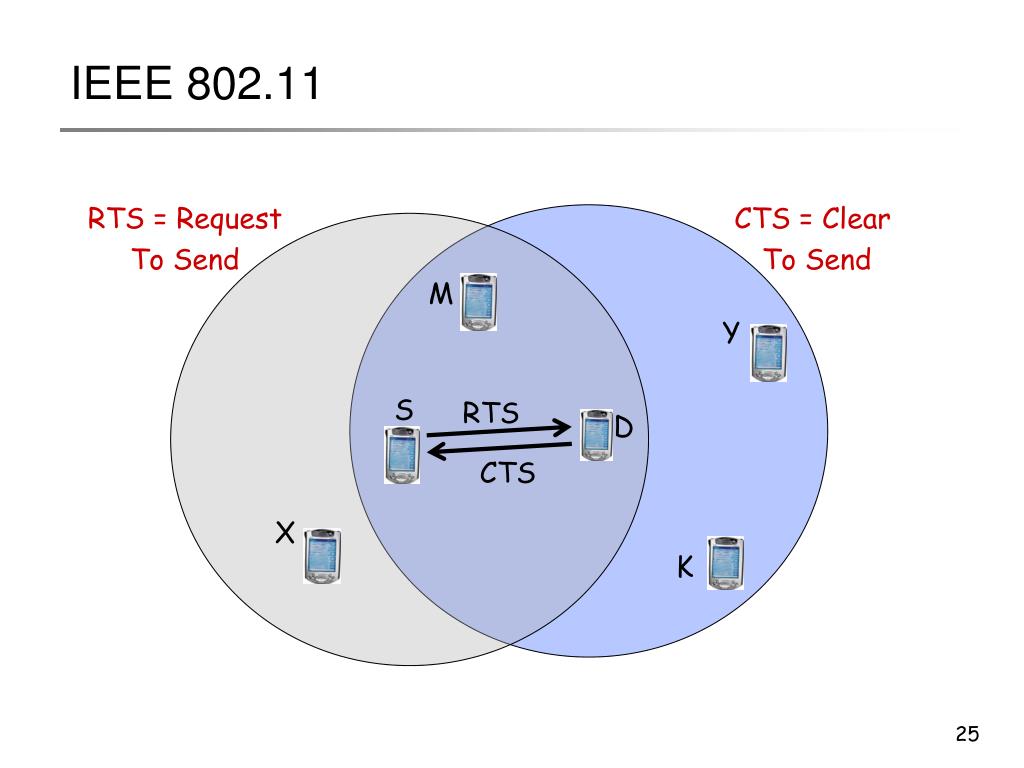 IEEE 802.11

RTS = Request To Send

CTS = Clear To Send

M

Y

S

RTS

D

CTS

X

K

25